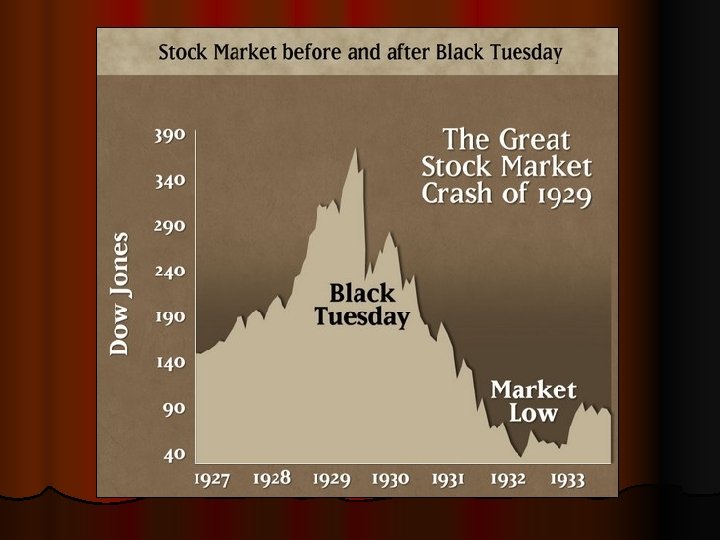 Stock Market before and after Black Tuesday

The Great Stock Market Crash of 1929

Dow Jones

390
340
290
240
190
140
90
40

Black Tuesday

Market Low

1927 1928 1929 1930 1931 1932 1933